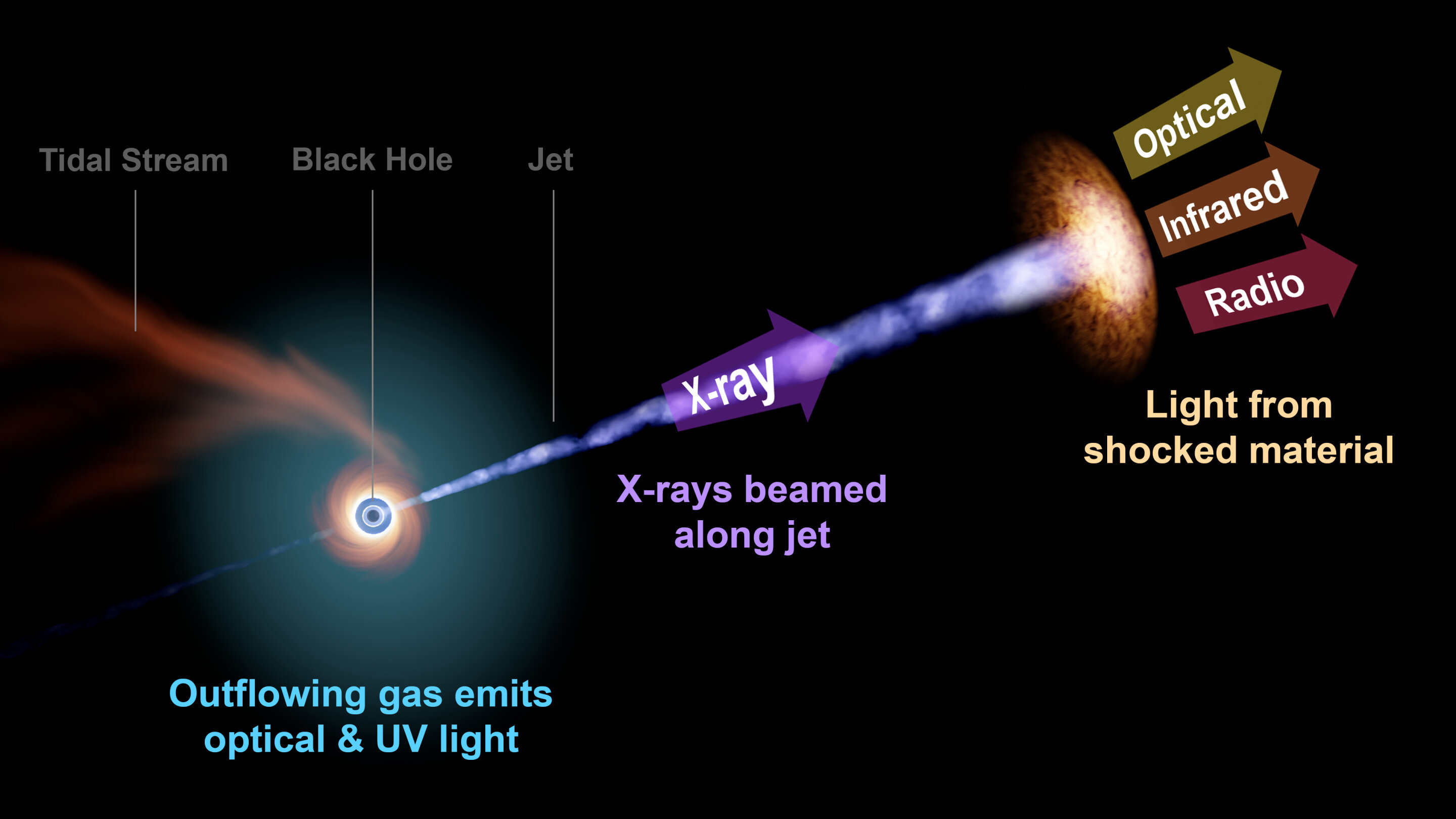 Tidal Stream

Black Hole

Jet

Optical

Infrared

Radio

X-ray

Light from shocked material

X-rays beamed along jet

Outflowing gas emits optical & UV light